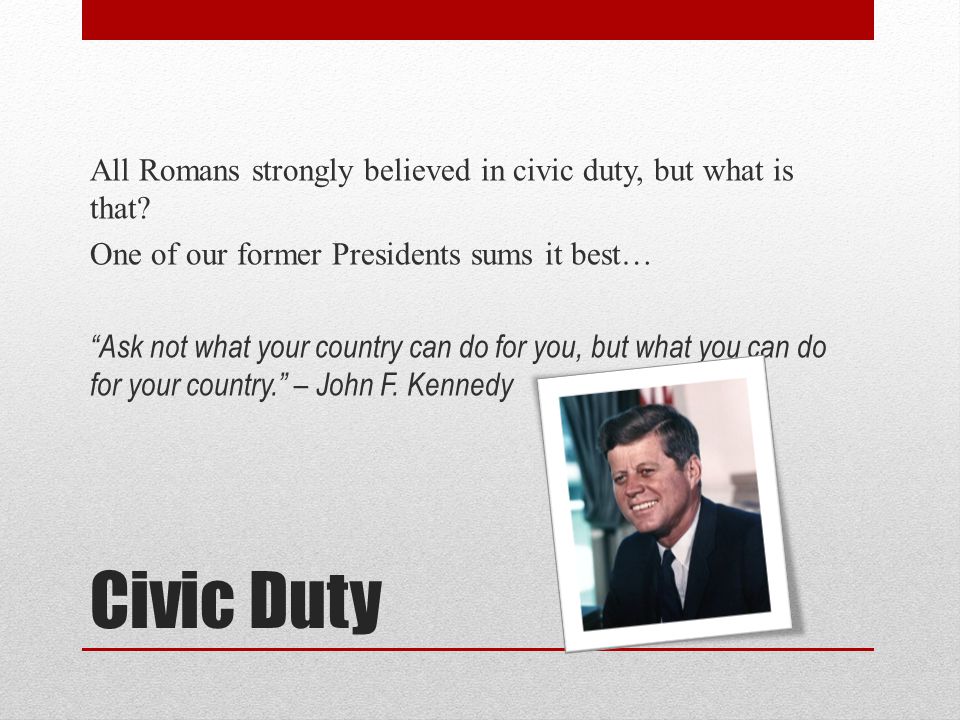 All Romans strongly believed in civic duty, but what is that?

One of our former Presidents sums it best…

“Ask not what your country can do for you, but what you can do for your country.” – John F. Kennedy

Civic Duty